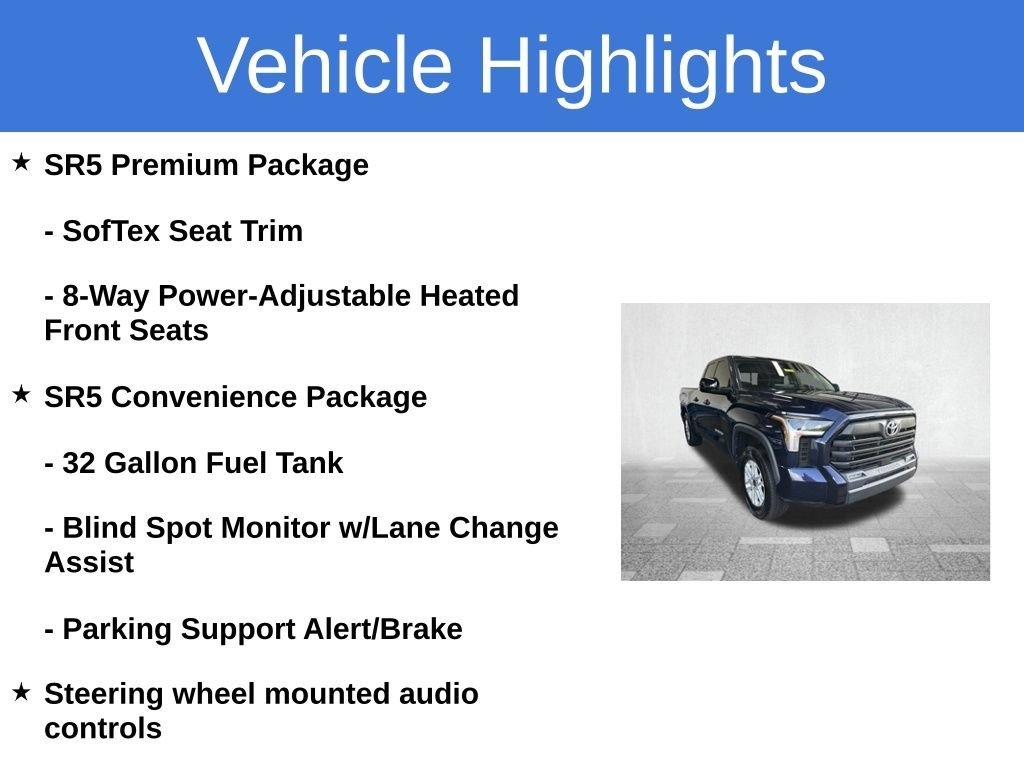 Vehicle Highlights

★ SR5 Premium Package

- SofTex Seat Trim

- 8-Way Power-Adjustable Heated Front Seats

★ SR5 Convenience Package

- 32 Gallon Fuel Tank

- Blind Spot Monitor w/Lane Change Assist

- Parking Support Alert/Brake

★ Steering wheel mounted audio controls